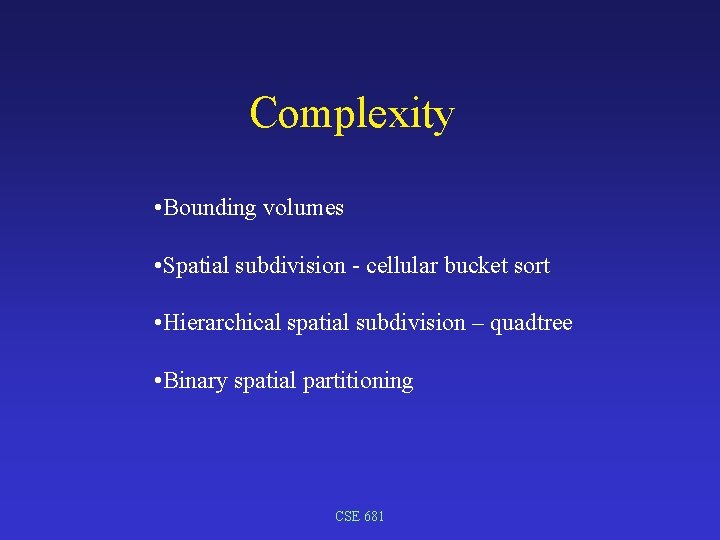 Complexity

•Bounding volumes

•Spatial subdivision - cellular bucket sort

•Hierarchical spatial subdivision – quadtree

•Binary spatial partitioning

CSE 681